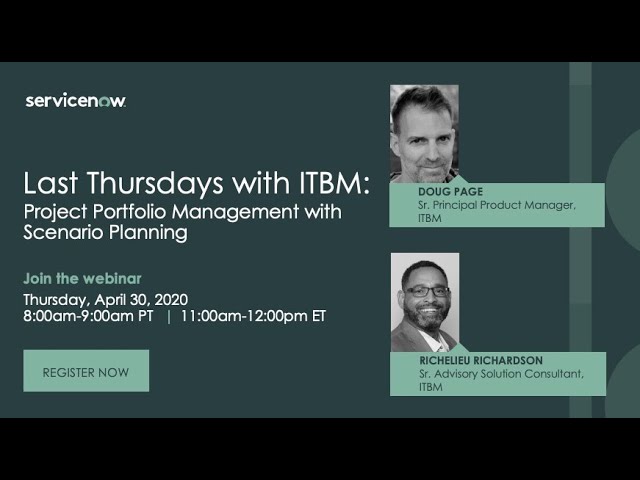 servicenow.

Last Thursdays with ITBM: Project Portfolio Management with Scenario Planning

Join the webinar
Thursday, April 30, 2020
8:00am-9:00am PT | 11:00am-12:00pm ET

REGISTER NOW

DOUG PAGE
Sr. Principal Product Manager, ITBM

RICHELIEU RICHARDSON
Sr. Advisory Solution Consultant, ITBM